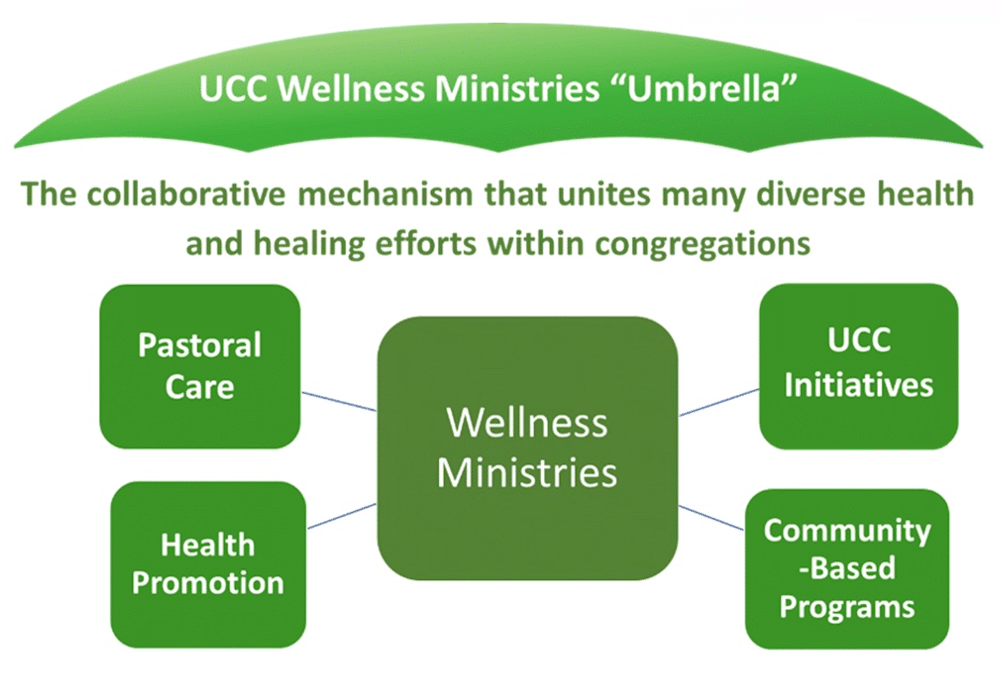 UCC Wellness Ministries “Umbrella”

The collaborative mechanism that unites many diverse health and healing efforts within congregations

Pastoral Care

Health Promotion

Wellness Ministries

UCC Initiatives

Community -Based Programs